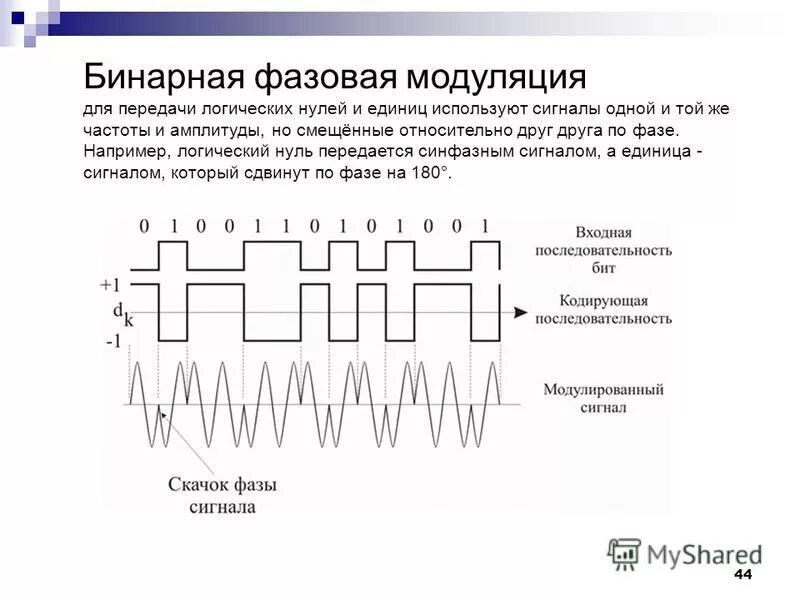 Бинарная фазовая модуляция

для передачи логических нулей и единиц используют сигналы одной и той же частоты и амплитуды, но смещённые относительно друг друга по фазе. Например, логический нуль передается синфазным сигналом, а единица - сигналом, который сдвинут по фазе на 180°.

0 1 0 0 1 1 0 1 0 1 0 0 1

Входная последовательность бит

+1

$d_k$

-1

Кодирующая последовательность

Модулированный сигнал

Скачок фазы сигнала

MyShared

44